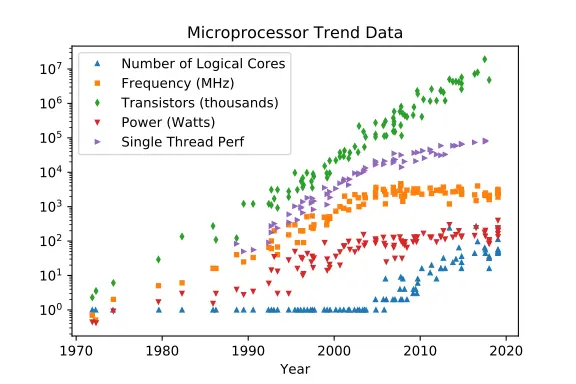 Microprocessor Trend Data

Number of Logical Cores
Frequency (MHz)
Transistors (thousands)
Power (Watts)
Single Thread Perf

$10^7$
$10^6$
$10^5$
$10^4$
$10^3$
$10^2$
$10^1$
$10^0$

1970
1980
1990
2000
2010
2020

Year